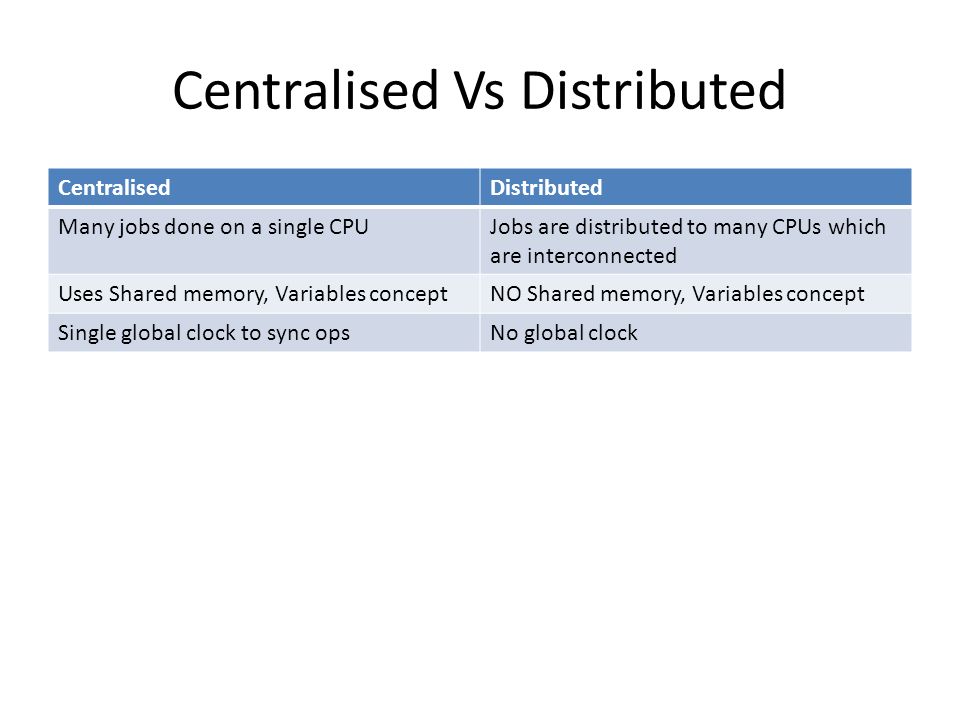 Centralised Vs Distributed

| Centralised | Distributed |
|---|---|
| Many jobs done on a single CPU | Jobs are distributed to many CPUs which are interconnected |
| Uses Shared memory, Variables concept | NO Shared memory, Variables concept |
| Single global clock to sync ops | No global clock |